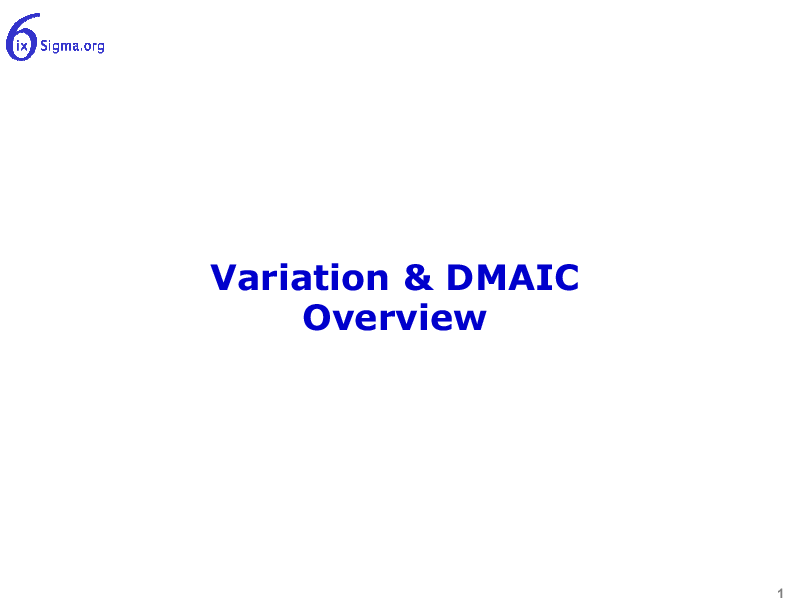 6ix Sigma.org

Variation & DMAIC
Overview

1